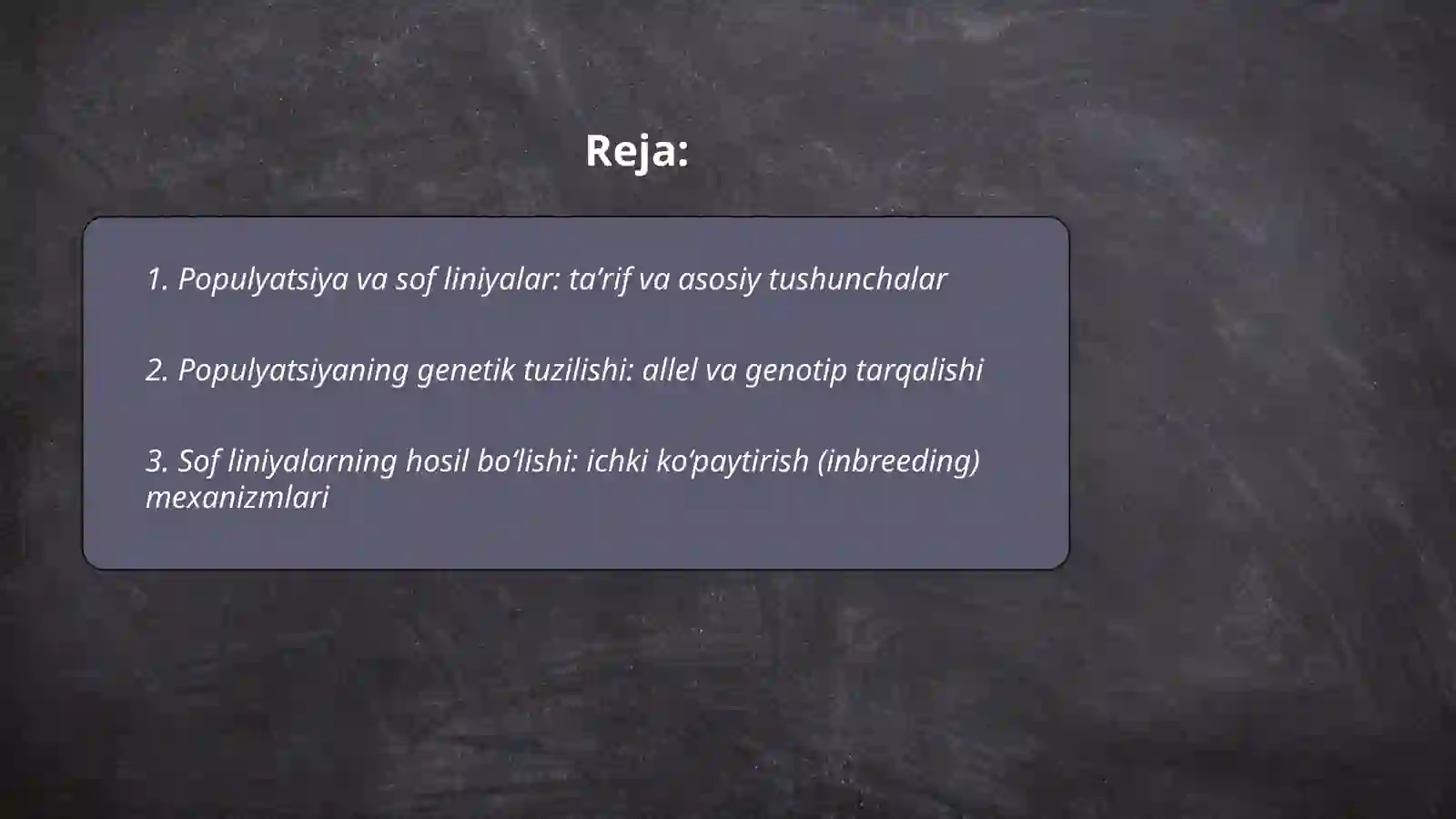 Reja:

1. Populyatsiya va sof liniyalar: ta’rif va asosiy tushunchalar

2. Populyatsiyaning genetik tuzilishi: allel va genotip tarqalishi

3. Sof liniyalarning hosil bo‘lishi: ichki ko‘paytirish (inbreeding) mexanizmlari